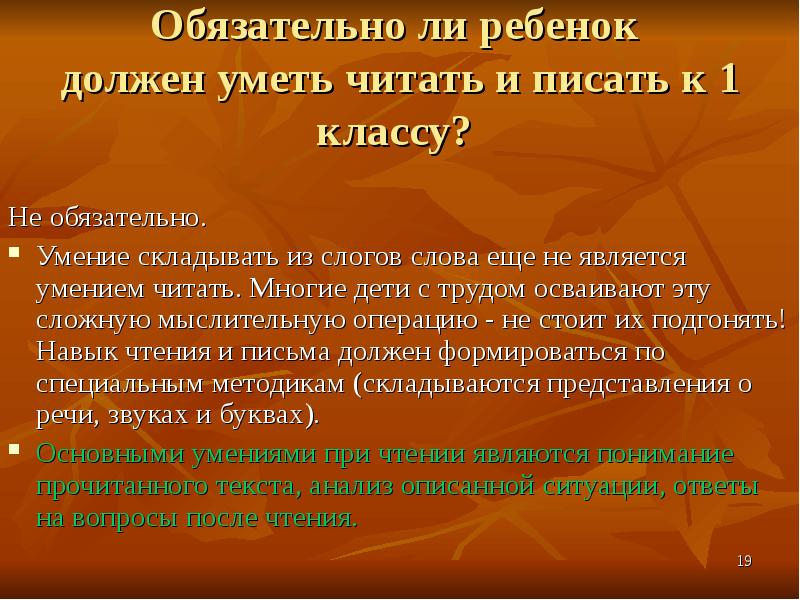 Обязательно ли ребенок должен уметь читать и писать к 1 классу?

Не обязательно.

▪ Умение складывать из слогов слова еще не является умением читать. Многие дети с трудом осваивают эту сложную мыслительную операцию - не стоит их подгонять! Навык чтения и письма должен формироваться по специальным методикам (складываются представления о речи, звуках и буквах).

▪ Основными умениями при чтении являются понимание прочитанного текста, анализ описанной ситуации, ответы на вопросы после чтения.

19